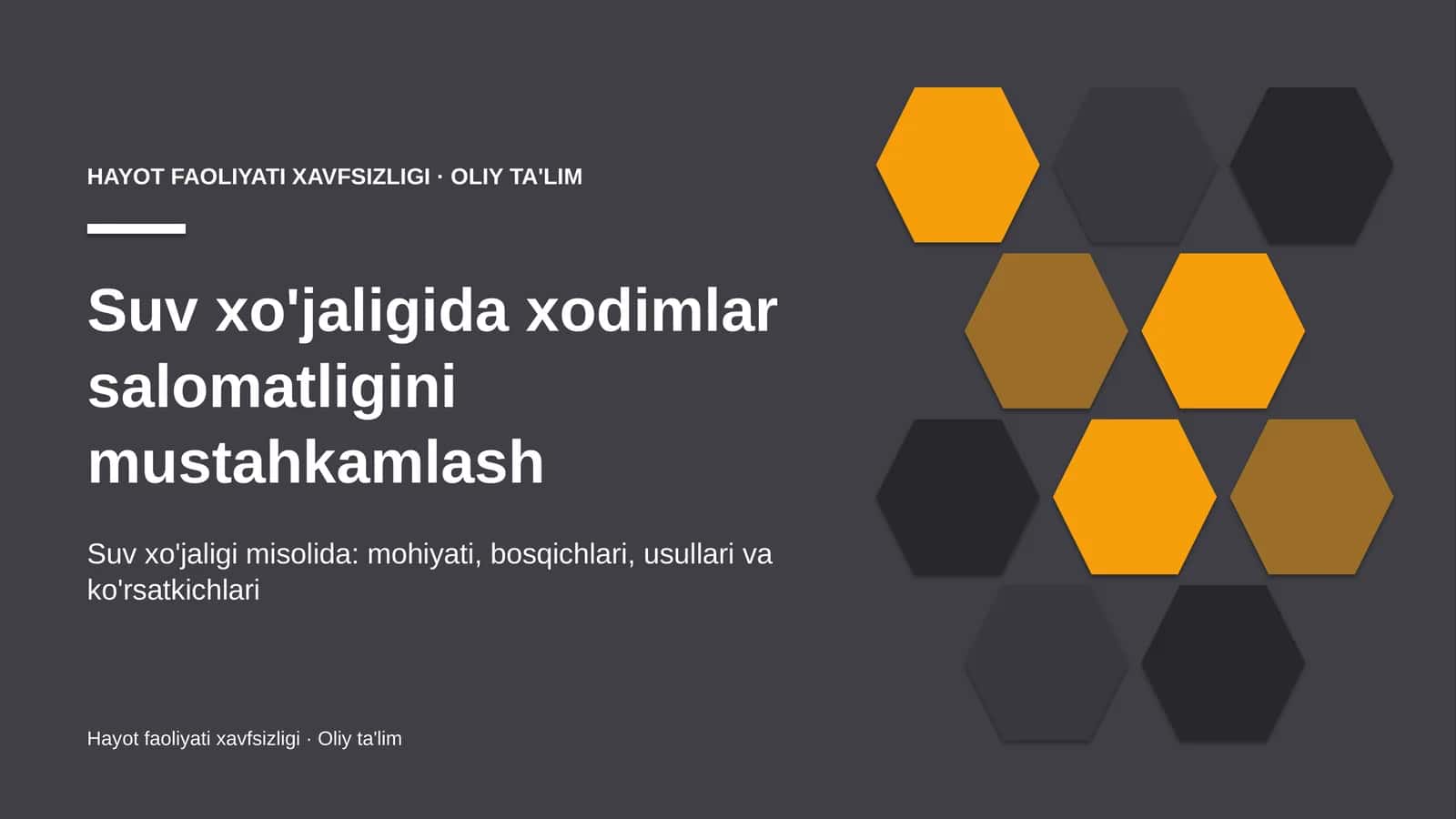 HAYOT FAOLIYATI XAVFSIZLIGI · OLIY TA'LIM

Suv xo'jaligida xodimlar salomatligini mustahkamlash

Suv xo'jaligi misolida: mohiyati, bosqichlari, usullari va ko'rsatkichlari

Hayot faoliyati xavfsizligi · Oliy ta'lim